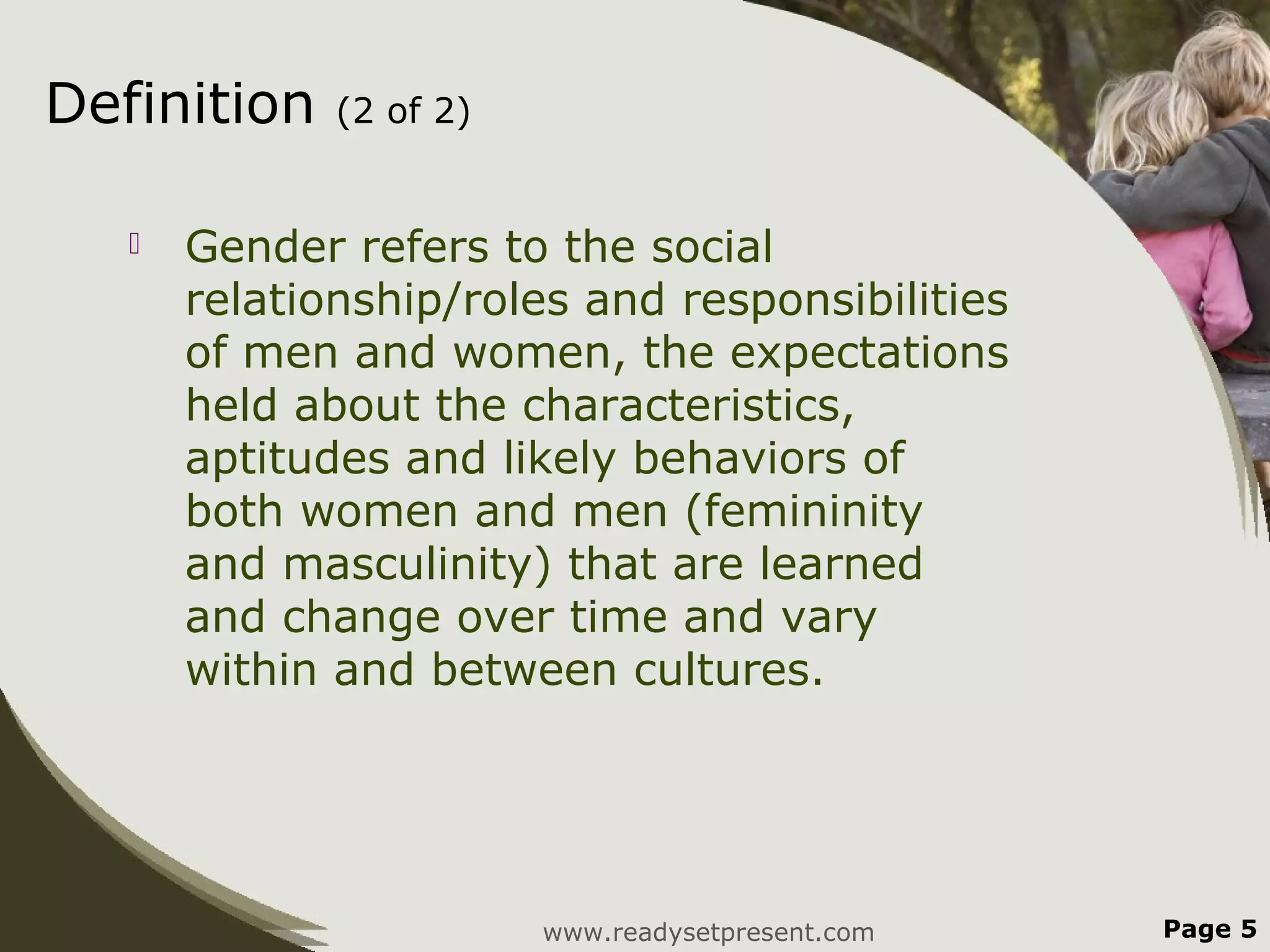 Definition (2 of 2)

Gender refers to the social relationship/roles and responsibilities of men and women, the expectations held about the characteristics, aptitudes and likely behaviors of both women and men (femininity and masculinity) that are learned and change over time and vary within and between cultures.

www.readysetpresent.com

Page 5